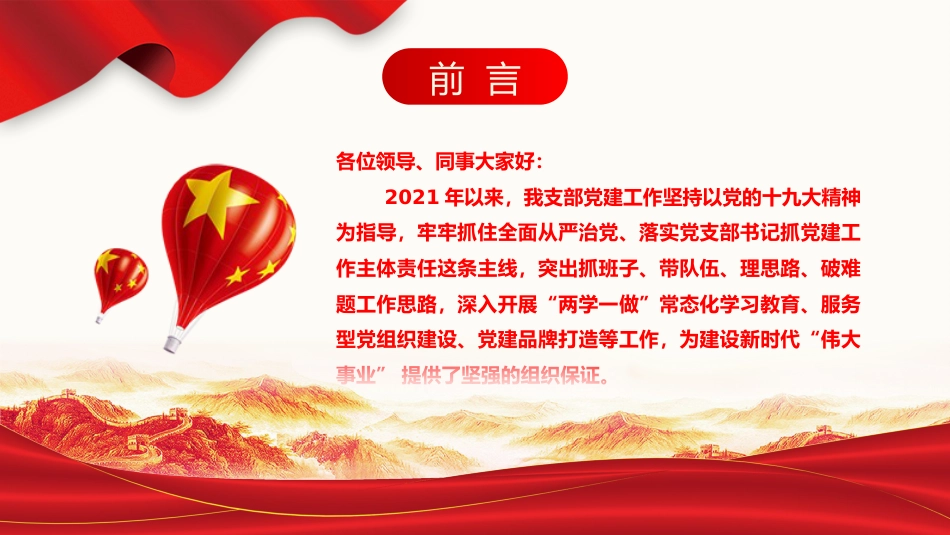 前 言

各位领导、同事大家好：

2021 年以来，我支部党建工作坚持以党的十九大精神为指导，牢牢抓住全面从严治党、落实党支部书记抓党建工作主体责任这条主线，突出抓班子、带队伍、理思路、破难题工作思路，深入开展“两学一做”常态化学习教育、服务型党组织建设、党建品牌打造等工作，为建设新时代“伟大事业” 提供了坚强的组织保证。